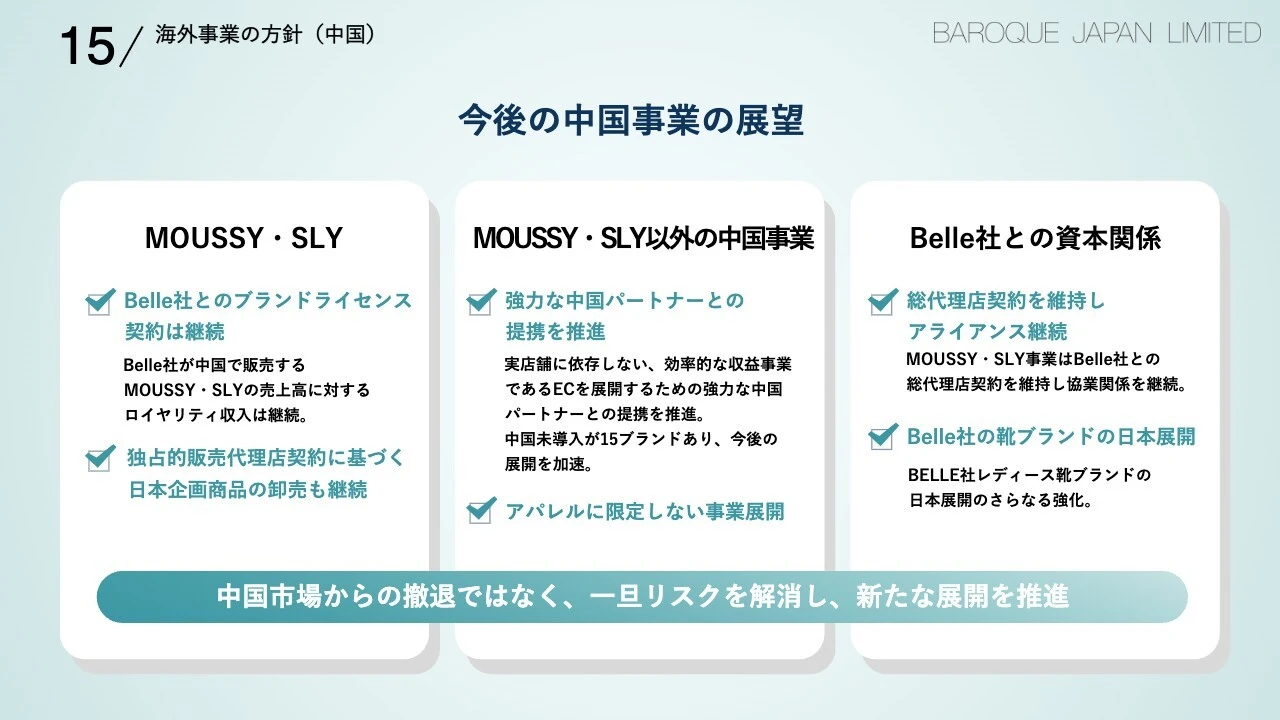 15/ 海外事業の方針（中国）

BAROQUE JAPAN LIMITED

今後の中国事業の展望

MOUSSY・SLY

Belle社とのブランドライセンス契約は継続

Belle社が中国で販売するMOUSSY・SLYの売上高に対するロイヤリティ収入は継続。

独占的販売代理店契約に基づく日本企画商品の卸売も継続

MOUSSY・SLY以外の中国事業

強力な中国パートナーとの提携を推進

実店舗に依存しない、効率的な収益事業であるECを展開するための強力な中国パートナーとの提携を推進。
中国未導入が15ブランドあり、今後の展開を加速。

アパレルに限定しない事業展開

Belle社との資本関係

総代理店契約を維持しアライアンス継続

MOUSSY・SLY事業はBelle社との総代理店契約を維持し協業関係を継続。

Belle社の靴ブランドの日本展開

BELLE社レディース靴ブランドの日本展開のさらなる強化。

中国市場からの撤退ではなく、一旦リスクを解消し、新たな展開を推進